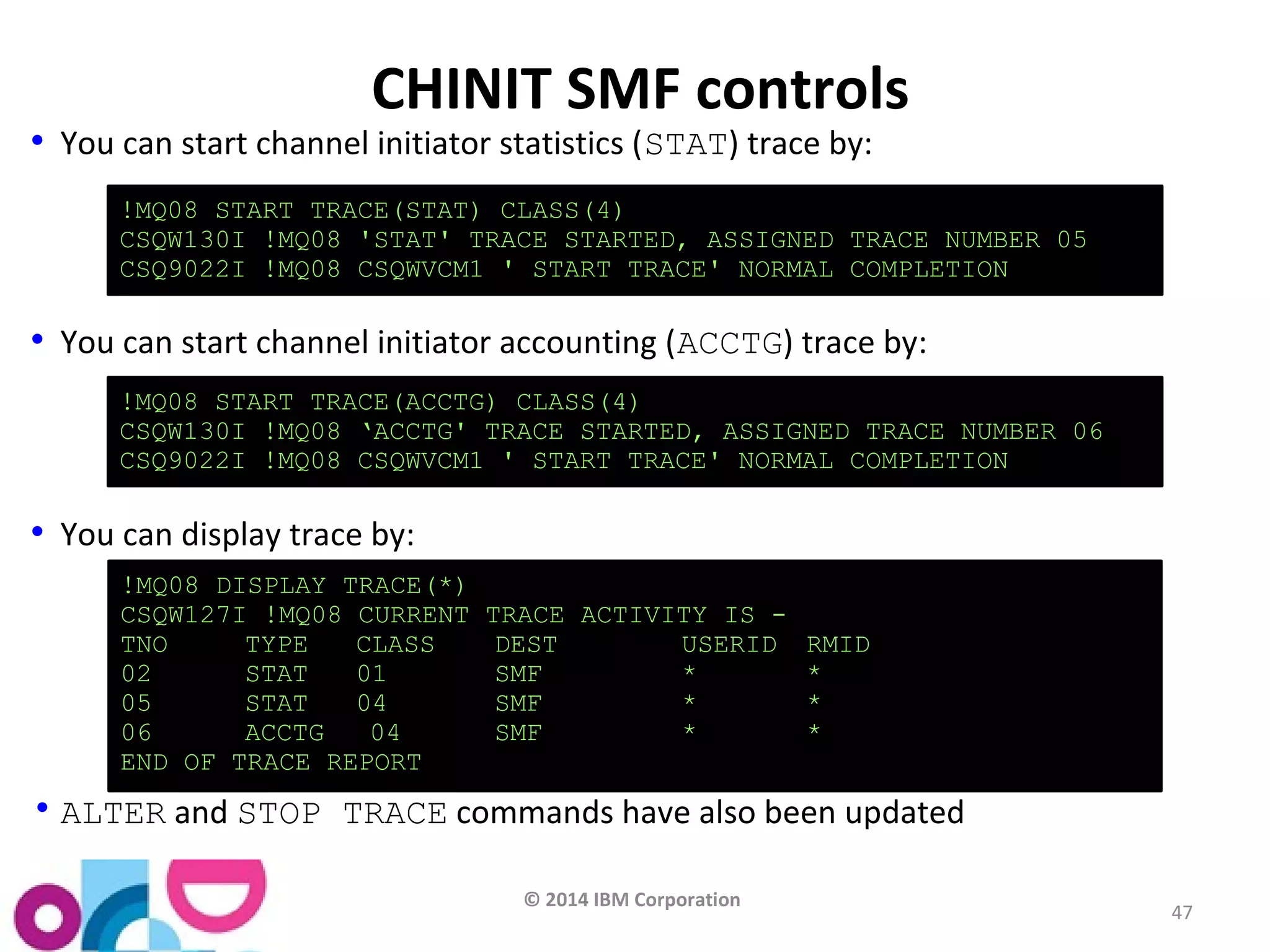 CHINIT SMF controls

• You can start channel initiator statistics (STAT) trace by:

!MQ08 START TRACE(STAT) CLASS(4)
CSQW130I !MQ08 'STAT' TRACE STARTED, ASSIGNED TRACE NUMBER 05
CSQ9022I !MQ08 CSQWVCM1 ' START TRACE' NORMAL COMPLETION

• You can start channel initiator accounting (ACCTG) trace by:

!MQ08 START TRACE(ACCTG) CLASS(4)
CSQW130I !MQ08 ‘ACCTG' TRACE STARTED, ASSIGNED TRACE NUMBER 06
CSQ9022I !MQ08 CSQWVCM1 ' START TRACE' NORMAL COMPLETION

• You can display trace by:

!MQ08 DISPLAY TRACE(*)
CSQW127I !MQ08 CURRENT TRACE ACTIVITY IS -

| TNO | TYPE | CLASS | DEST | USERID | RMID |
|---|---|---|---|---|---|
| 02 | STAT | 01 | SMF | * | * |
| 05 | STAT | 04 | SMF | * | * |
| 06 | ACCTG | 04 | SMF | * | * |

END OF TRACE REPORT

• ALTER and STOP TRACE commands have also been updated

© 2014 IBM Corporation

47